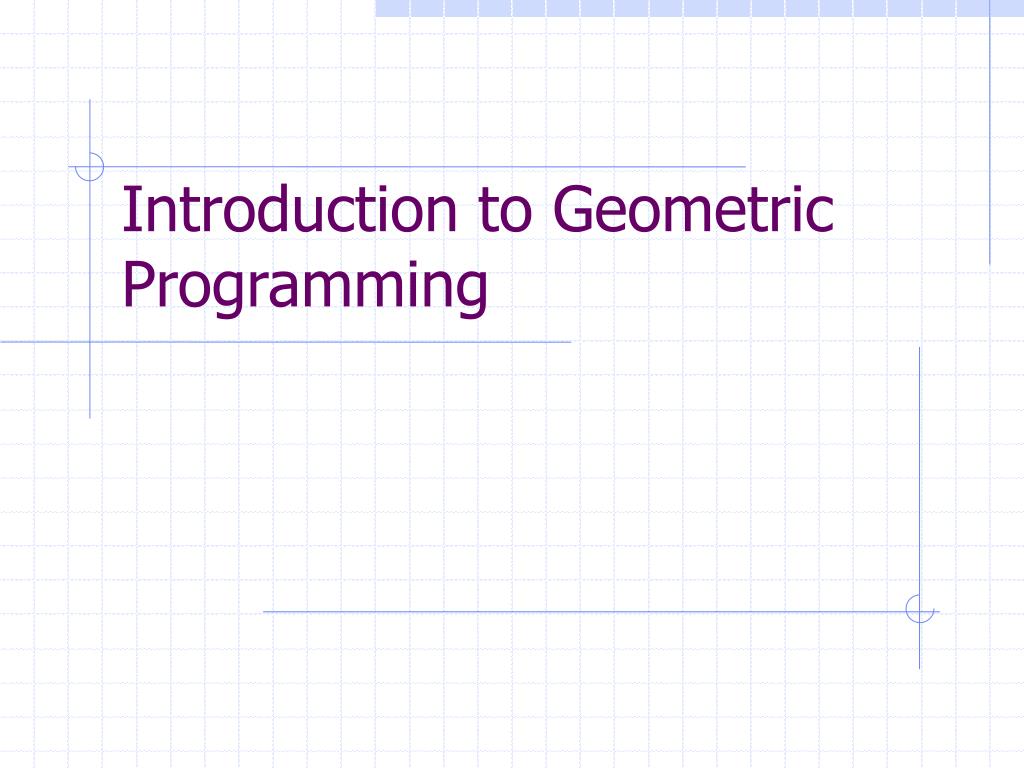 Introduction to Geometric Programming